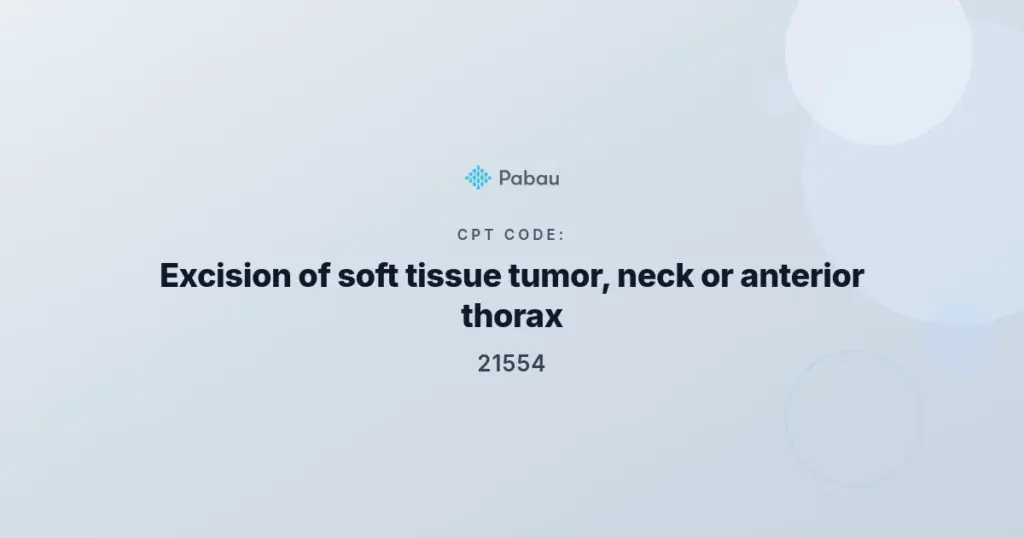 Pabau

CPT CODE:

Excision of soft tissue tumor, neck or anterior thorax

21554